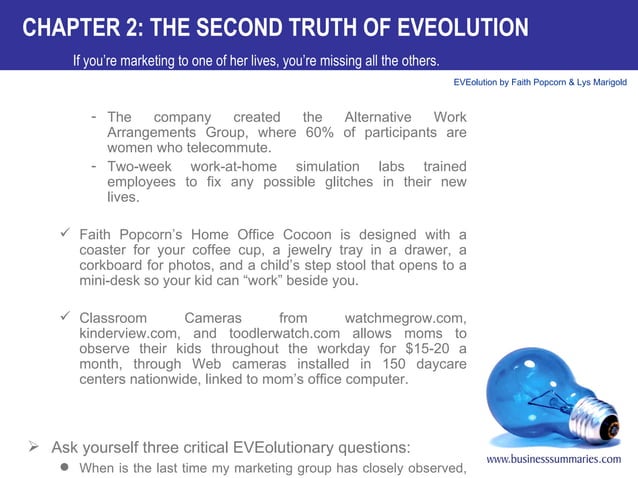 CHAPTER 2: THE SECOND TRUTH OF EVEOLUTION

If you're marketing to one of her lives, you're missing all the others.

EVEolution by Faith Popcorn & Lys Marigold

- The company created the Alternative Work Arrangements Group, where 60% of participants are women who telecommute.
- Two-week work-at-home simulation labs trained employees to fix any possible glitches in their new lives.

✓ Faith Popcorn's Home Office Cocoon is designed with a coaster for your coffee cup, a jewelry tray in a drawer, a corkboard for photos, and a child's step stool that opens to a mini-desk so your kid can "work" beside you.

✓ Classroom Cameras from watchmegrow.com, kinderview.com, and toodlerwatch.com allows moms to observe their kids throughout the workday for $15-20 a month, through Web cameras installed in 150 daycare centers nationwide, linked to mom's office computer.

➢ Ask yourself three critical EVEolutionary questions:
● When is the last time my marketing group has closely observed,

www.businesssummaries.com